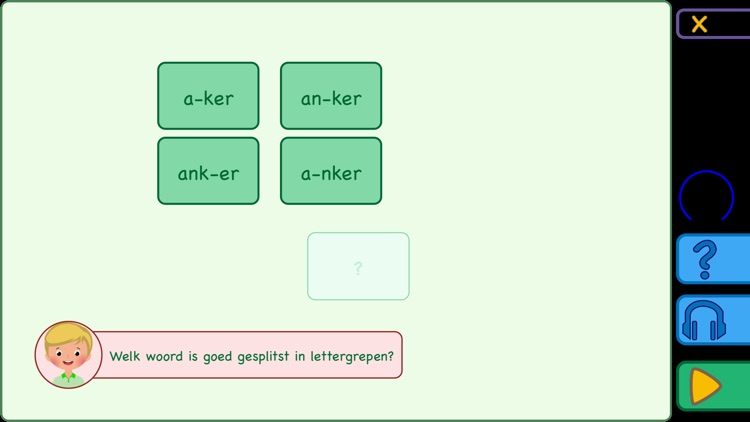 a-ker
an-ker
ank-er
a-nker

?

Welk woord is goed gesplitst in lettergrepen?

X

?